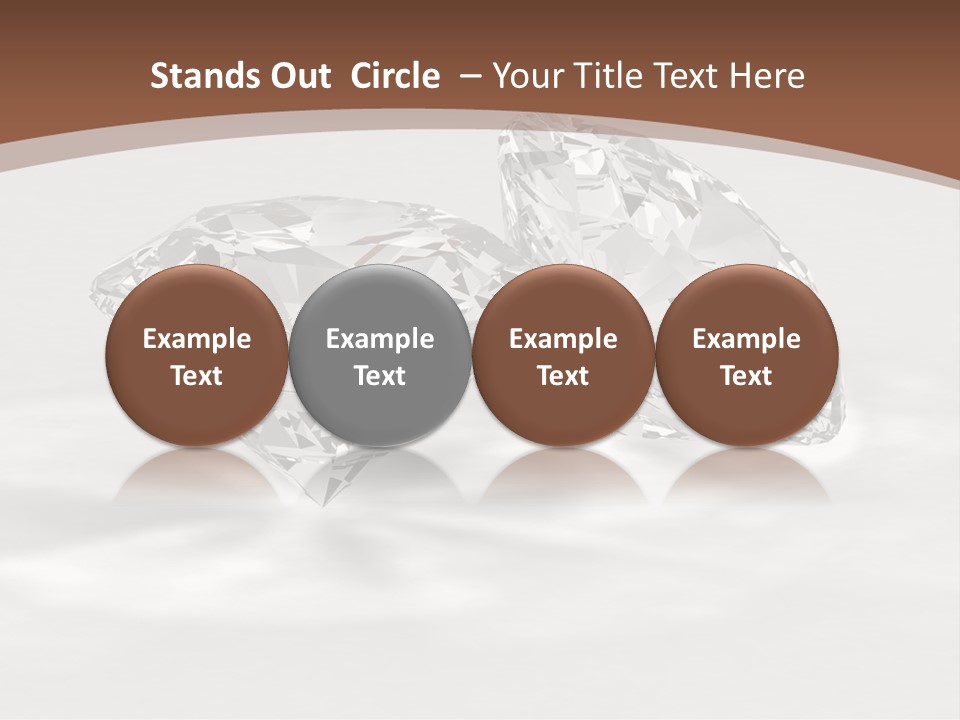 Stands Out Circle – Your Title Text Here

Example Text

Example Text

Example Text

Example Text